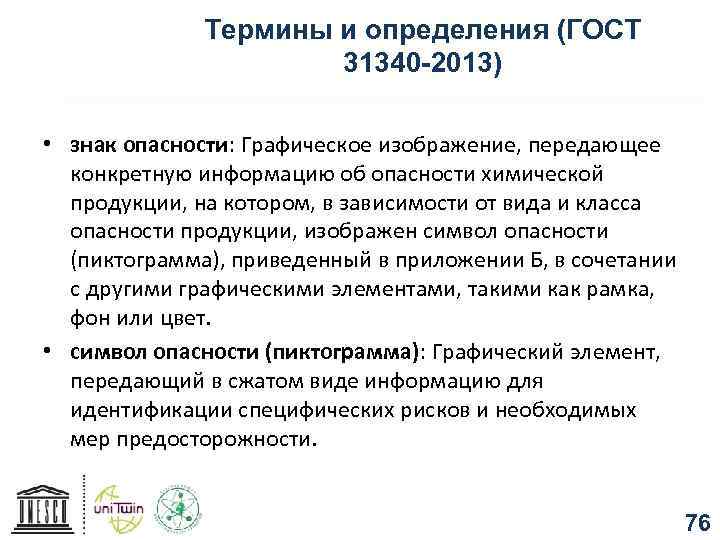 Термины и определения (ГОСТ 31340-2013)

• знак опасности: Графическое изображение, передающее конкретную информацию об опасности химической продукции, на котором, в зависимости от вида и класса опасности продукции, изображен символ опасности (пиктограмма), приведенный в приложении Б, в сочетании с другими графическими элементами, такими как рамка, фон или цвет.

• символ опасности (пиктограмма): Графический элемент, передающий в сжатом виде информацию для идентификации специфических рисков и необходимых мер предосторожности.

UNESCO

uniTwin

76